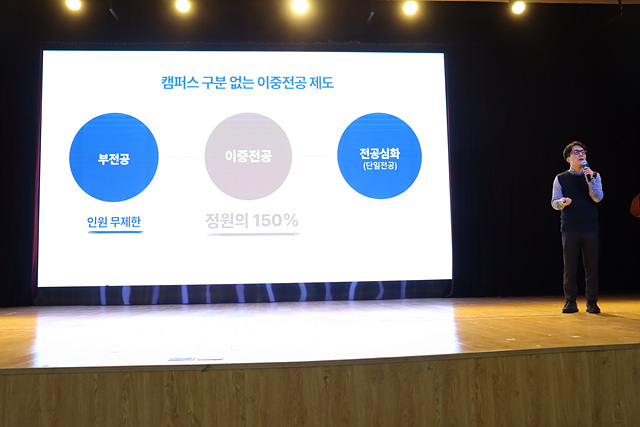 캠퍼스 구분 없는 이중전공 제도

부전공

이중전공

전공심화
(단일전공)

인원 무제한

정원의 150%